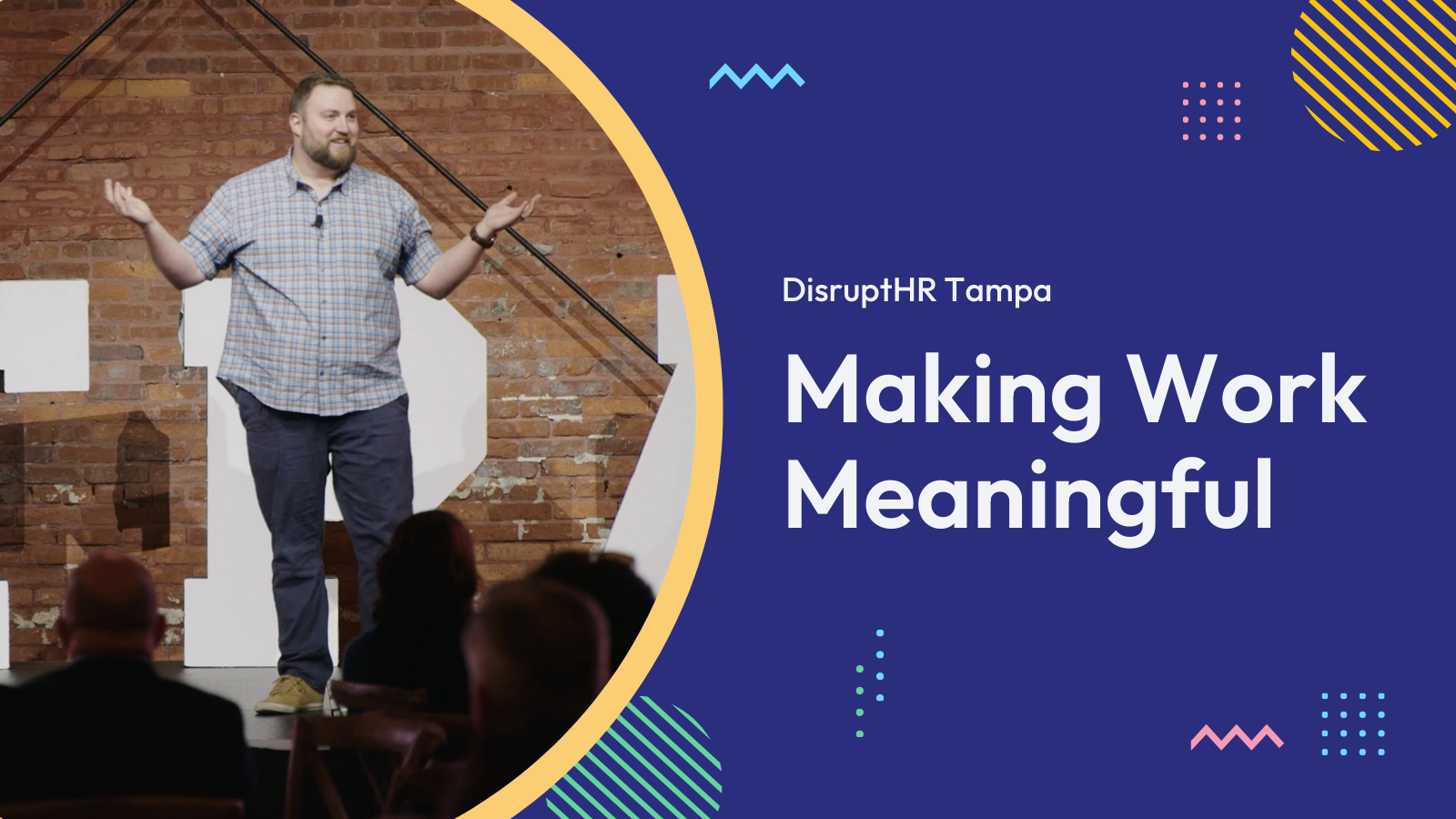 DisruptHR Tampa

Making Work Meaningful